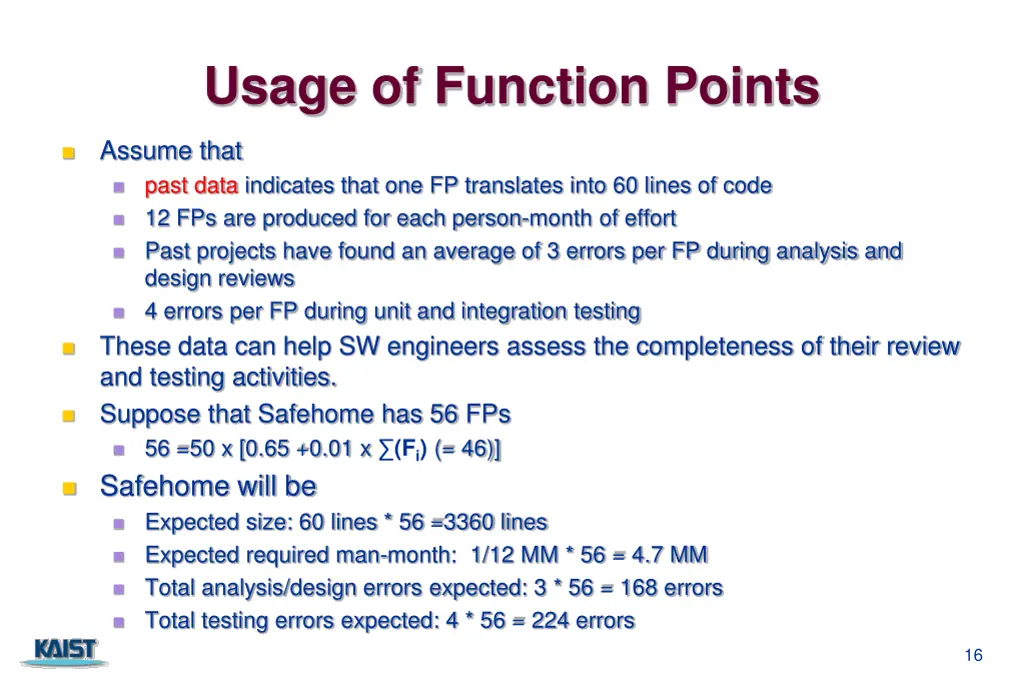 Usage of Function Points

Assume that

past data indicates that one FP translates into 60 lines of code

12 FPs are produced for each person-month of effort

Past projects have found an average of 3 errors per FP during analysis and design reviews

4 errors per FP during unit and integration testing

These data can help SW engineers assess the completeness of their review and testing activities.

Suppose that Safehome has 56 FPs

56 =50 x [0.65 +0.01 x $\sum(F_i)$ (= 46)]

Safehome will be

Expected size: 60 lines * 56 =3360 lines

Expected required man-month: 1/12 MM * 56 = 4.7 MM

Total analysis/design errors expected: 3 * 56 = 168 errors

Total testing errors expected: 4 * 56 = 224 errors

KAIST

16